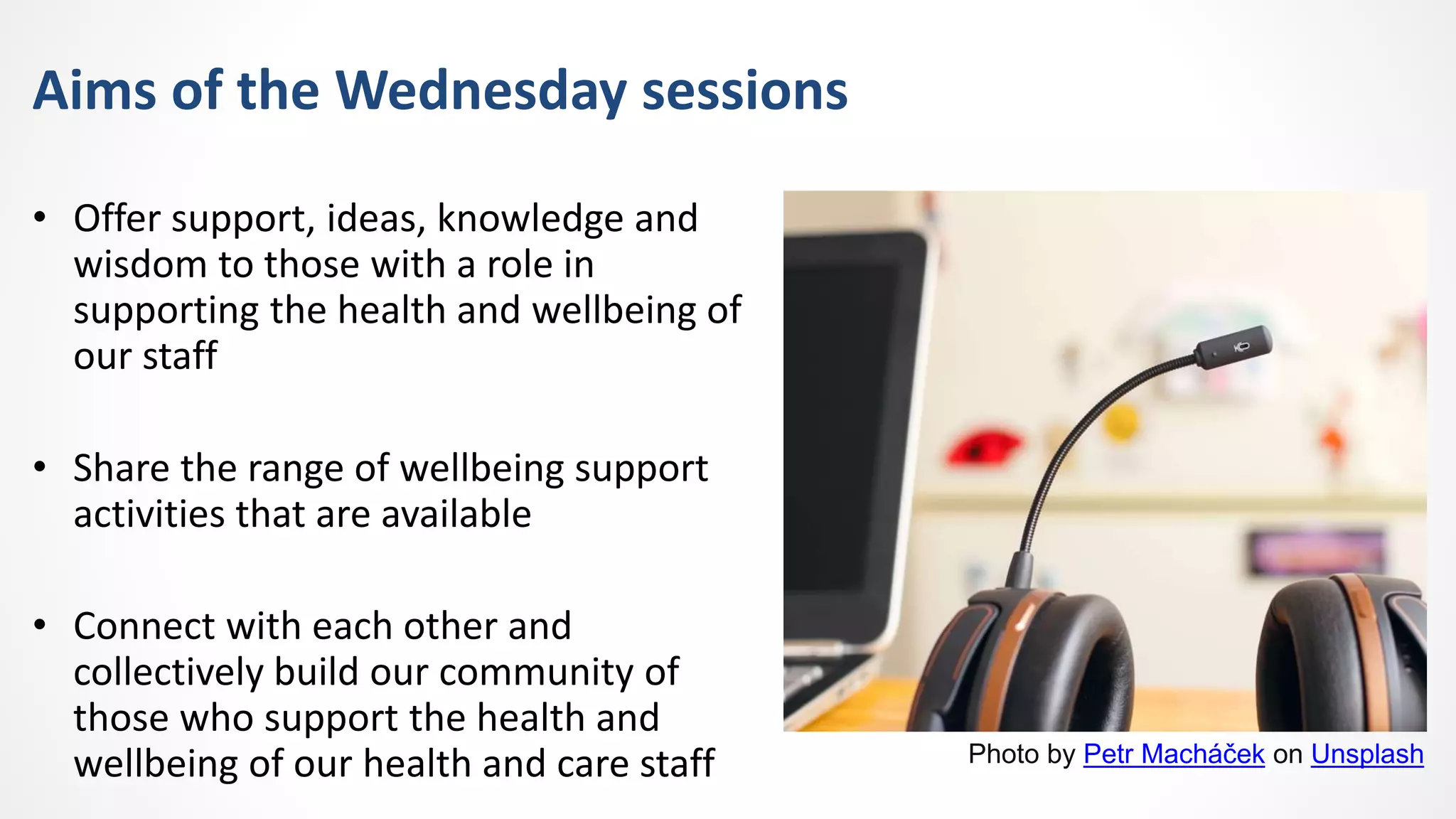 Aims of the Wednesday sessions

• Offer support, ideas, knowledge and wisdom to those with a role in supporting the health and wellbeing of our staff

• Share the range of wellbeing support activities that are available

• Connect with each other and collectively build our community of those who support the health and wellbeing of our health and care staff

Photo by Petr Macháček on Unsplash